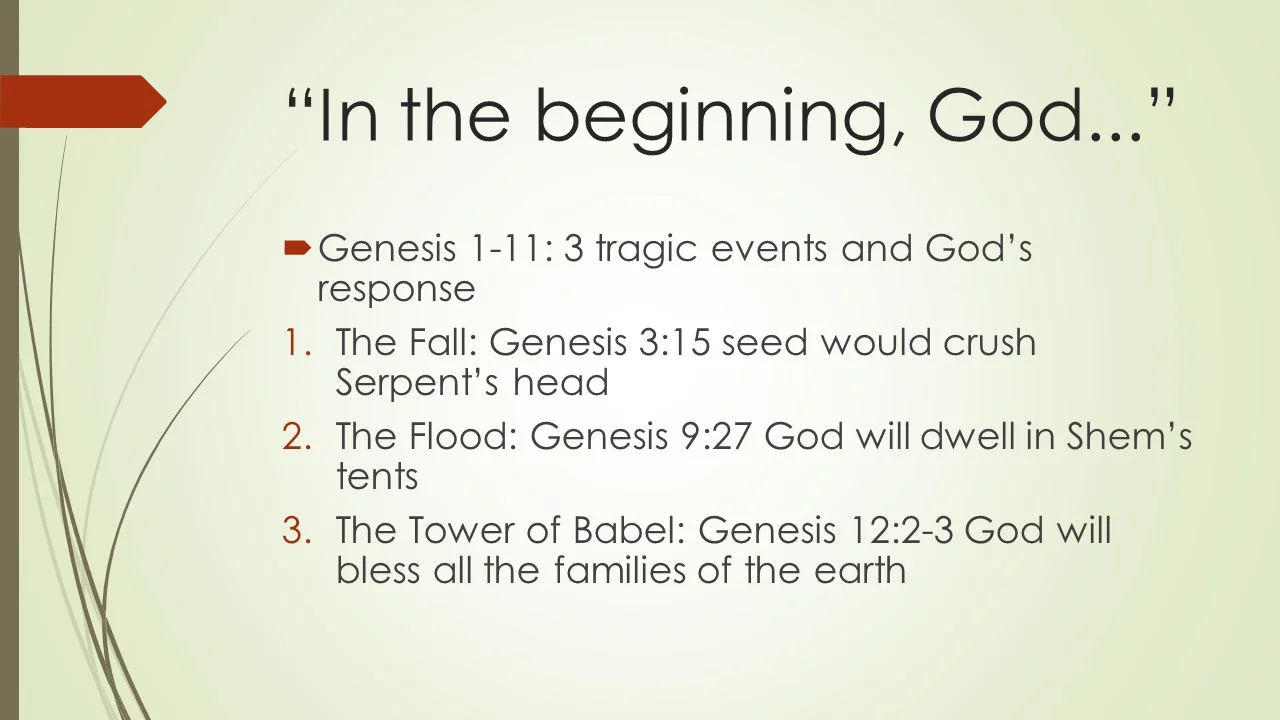 “In the beginning, God...”

Genesis 1-11: 3 tragic events and God’s response

1. The Fall: Genesis 3:15 seed would crush Serpent’s head
2. The Flood: Genesis 9:27 God will dwell in Shem’s tents
3. The Tower of Babel: Genesis 12:2-3 God will bless all the families of the earth